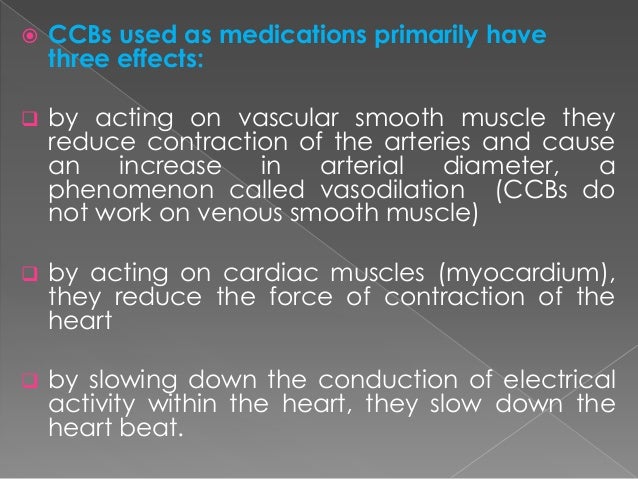 CCBs used as medications primarily have three effects:

by acting on vascular smooth muscle they reduce contraction of the arteries and cause an increase in arterial diameter, a phenomenon called vasodilation (CCBs do not work on venous smooth muscle)

by acting on cardiac muscles (myocardium), they reduce the force of contraction of the heart

by slowing down the conduction of electrical activity within the heart, they slow down the heart beat.